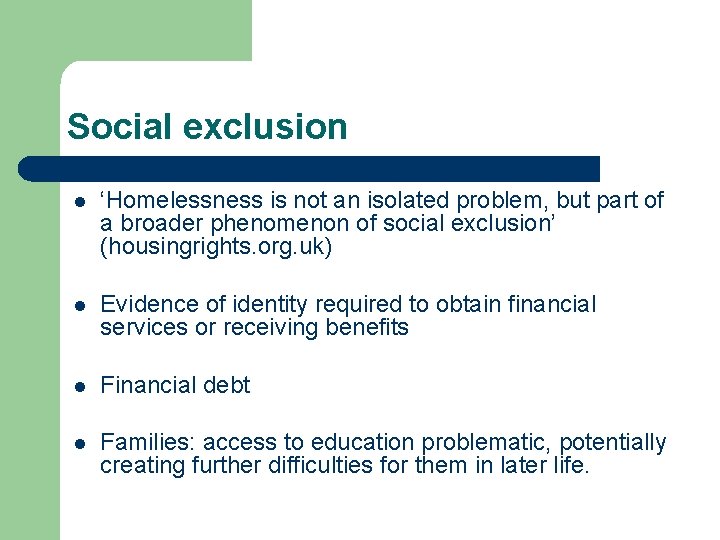 Social exclusion

- ‘Homelessness is not an isolated problem, but part of a broader phenomenon of social exclusion’ (housingrights.org.uk)

- Evidence of identity required to obtain financial services or receiving benefits

- Financial debt

- Families: access to education problematic, potentially creating further difficulties for them in later life.